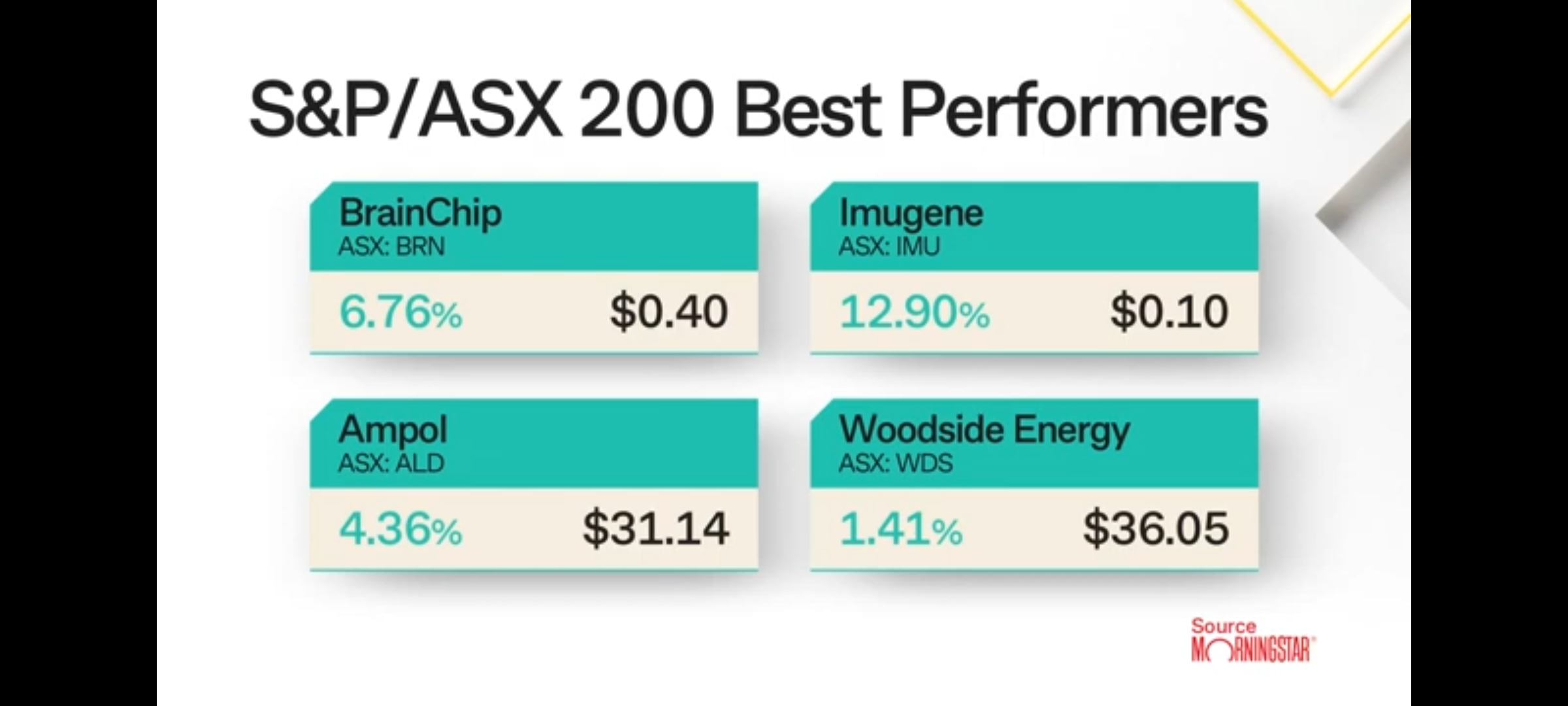 S&P/ASX 200 Best Performers

BrainChip
ASX: BRN
6.76% $0.40

Imugene
ASX: IMU
12.90% $0.10

Ampol
ASX: ALD
4.36% $31.14

Woodside Energy
ASX: WDS
1.41% $36.05

Source
MORNINGSTAR